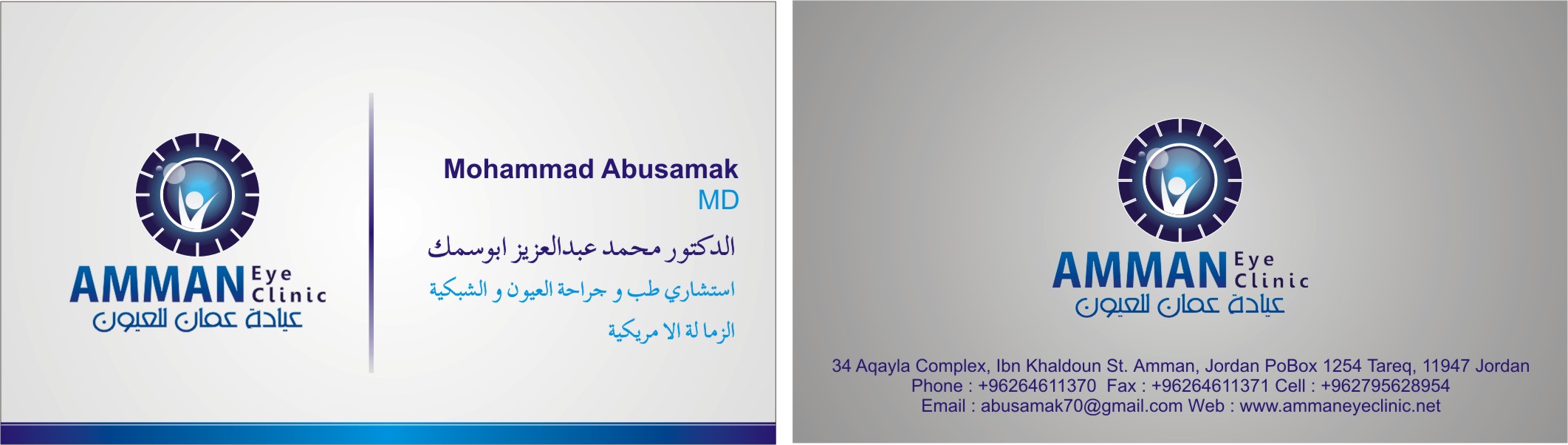 AMMAN Eye Clinic
عيادة عمان للعيون

Mohammad Abusamak
MD

الدكتور محمد عبدالعزيز ابوسمك
استشاري طب و جراحة العيون و الشبكية
الزما لة الا مريكية

AMMAN Eye Clinic
عيادة عمان للعيون

34 Aqayla Complex, Ibn Khaldoun St. Amman, Jordan PoBox 1254 Tareq, 11947 Jordan
Phone : +96264611370 Fax : +96264611371 Cell : +962795628954
Email : abusamak70@gmail.com Web : www.ammaneyeclinic.net